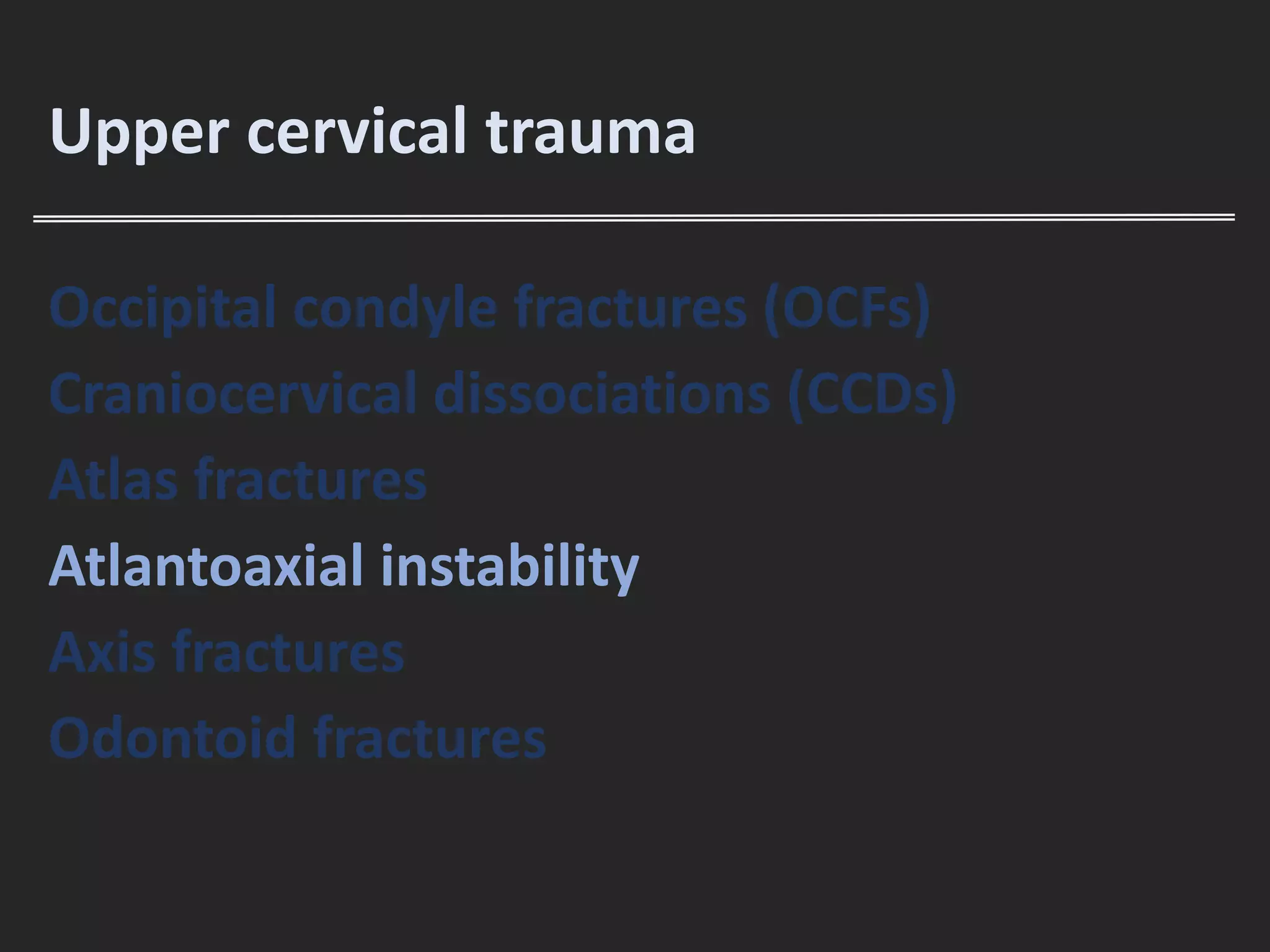 Upper cervical trauma

Occipital condyle fractures (OCFs)

Craniocervical dissociations (CCDs)

Atlas fractures

Atlantoaxial instability

Axis fractures

Odontoid fractures